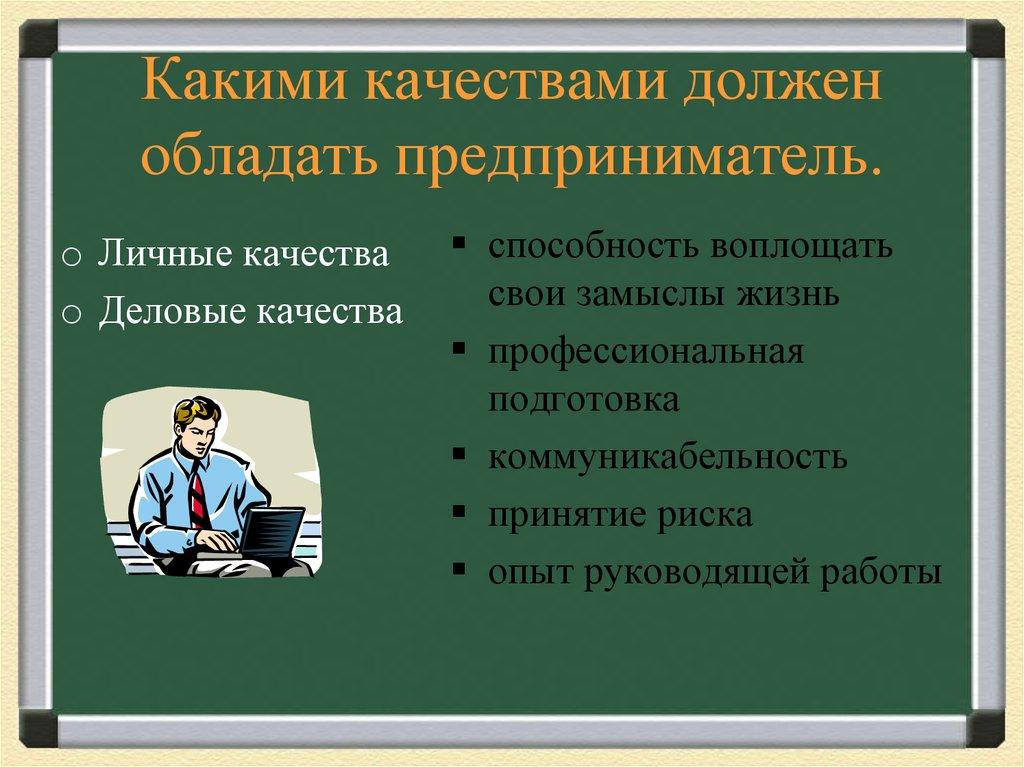 Какими качествами должен обладать предприниматель.

o Личные качества
o Деловые качества

▪ способность воплощать свои замыслы жизнь
▪ профессиональная подготовка
▪ коммуникабельность
▪ принятие риска
▪ опыт руководящей работы